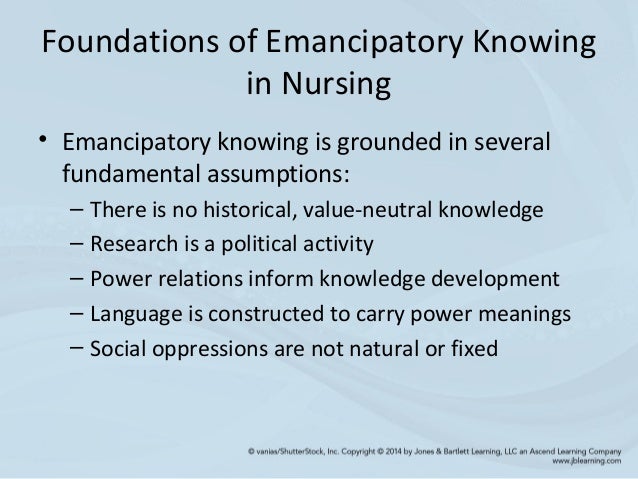 Foundations of Emancipatory Knowing in Nursing

• Emancipatory knowing is grounded in several fundamental assumptions:
– There is no historical, value-neutral knowledge
– Research is a political activity
– Power relations inform knowledge development
– Language is constructed to carry power meanings
– Social oppressions are not natural or fixed

© vanias/ShutterStock, Inc. Copyright © 2014 by Jones & Bartlett Learning, LLC an Ascend Learning Company
www.jblearning.com